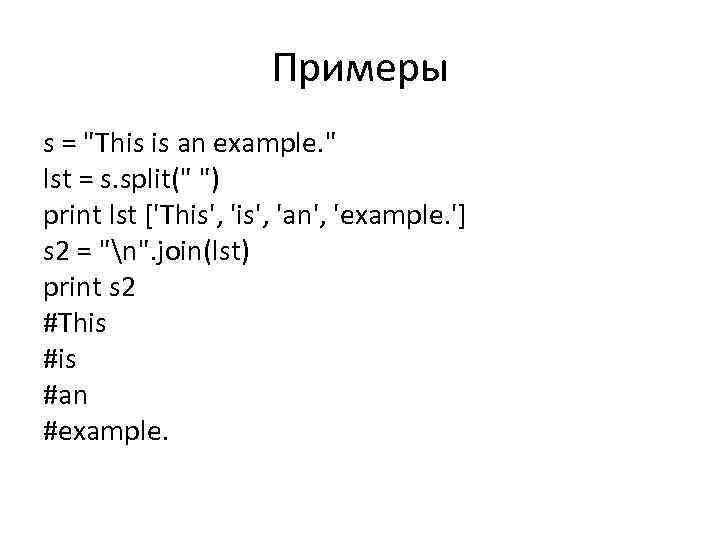 Примеры

s = "This is an example."
lst = s.split(" ")
print lst ['This', 'is', 'an', 'example.']
s2 = "\n".join(lst)
print s2
#This
#is
#an
#example.